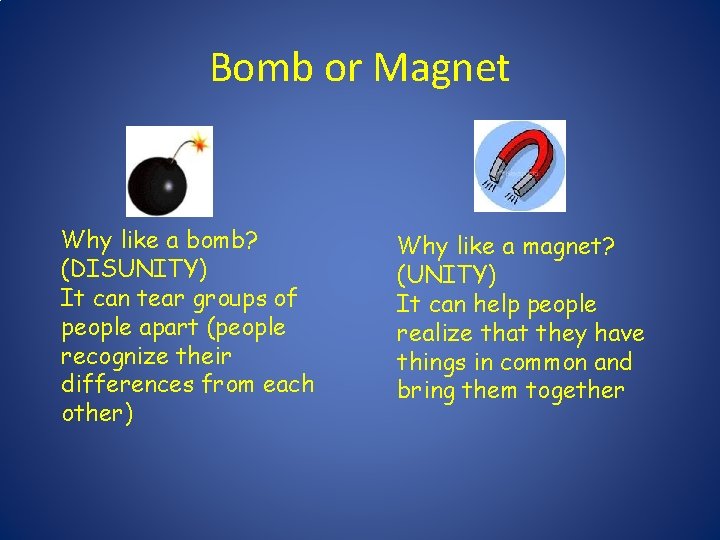 Bomb or Magnet

Why like a bomb?
(DISUNITY)
It can tear groups of people apart (people recognize their differences from each other)

Why like a magnet?
(UNITY)
It can help people realize that they have things in common and bring them together